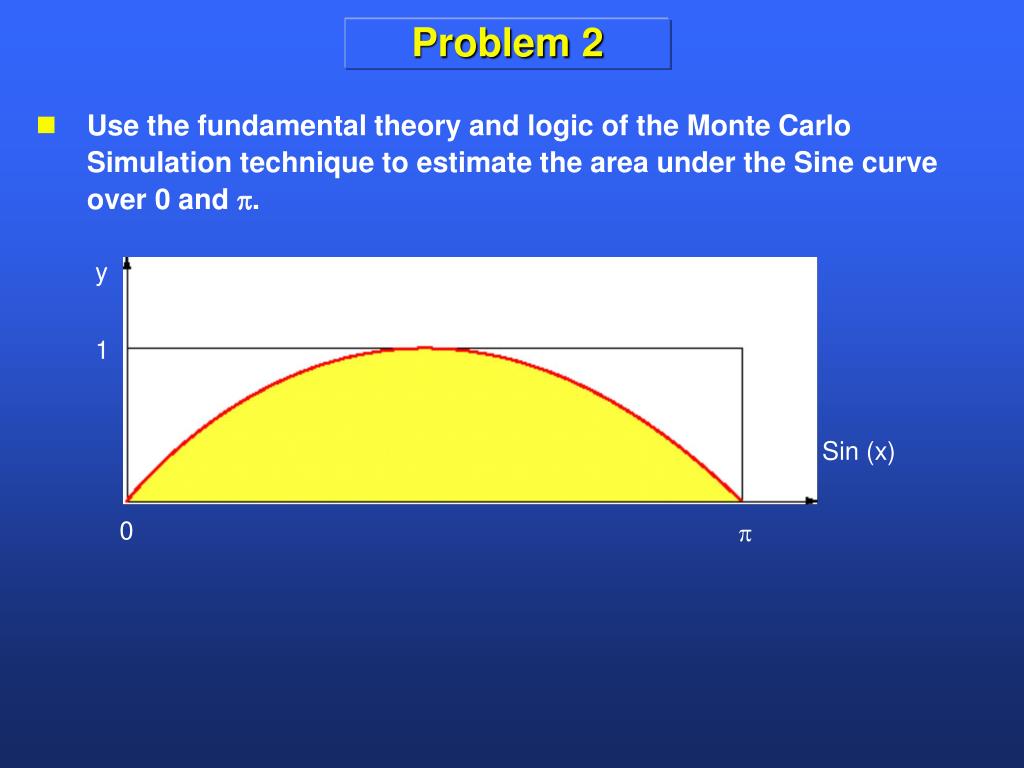 Problem 2

Use the fundamental theory and logic of the Monte Carlo Simulation technique to estimate the area under the Sine curve over 0 and $\pi$.

y

1

Sin (x)

0

$\pi$